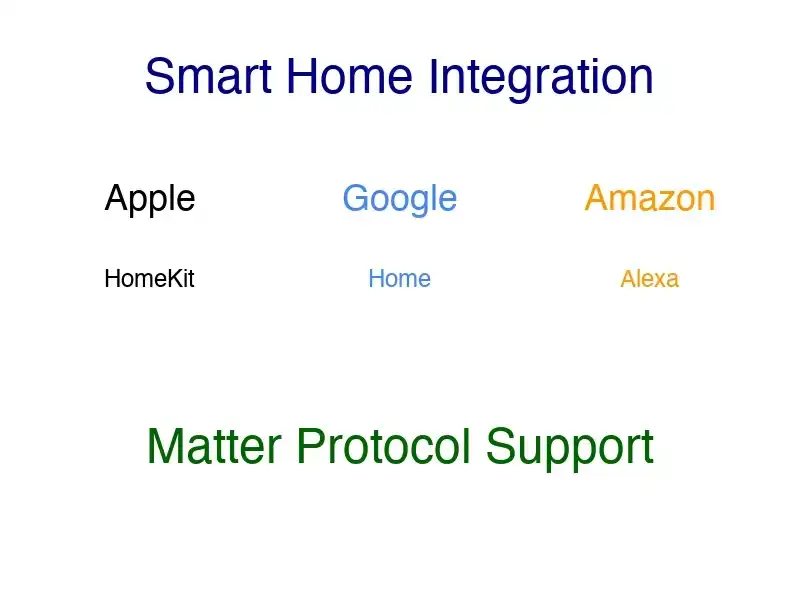 Smart Home Integration

Apple
HomeKit

Google
Home

Amazon
Alexa

Matter Protocol Support